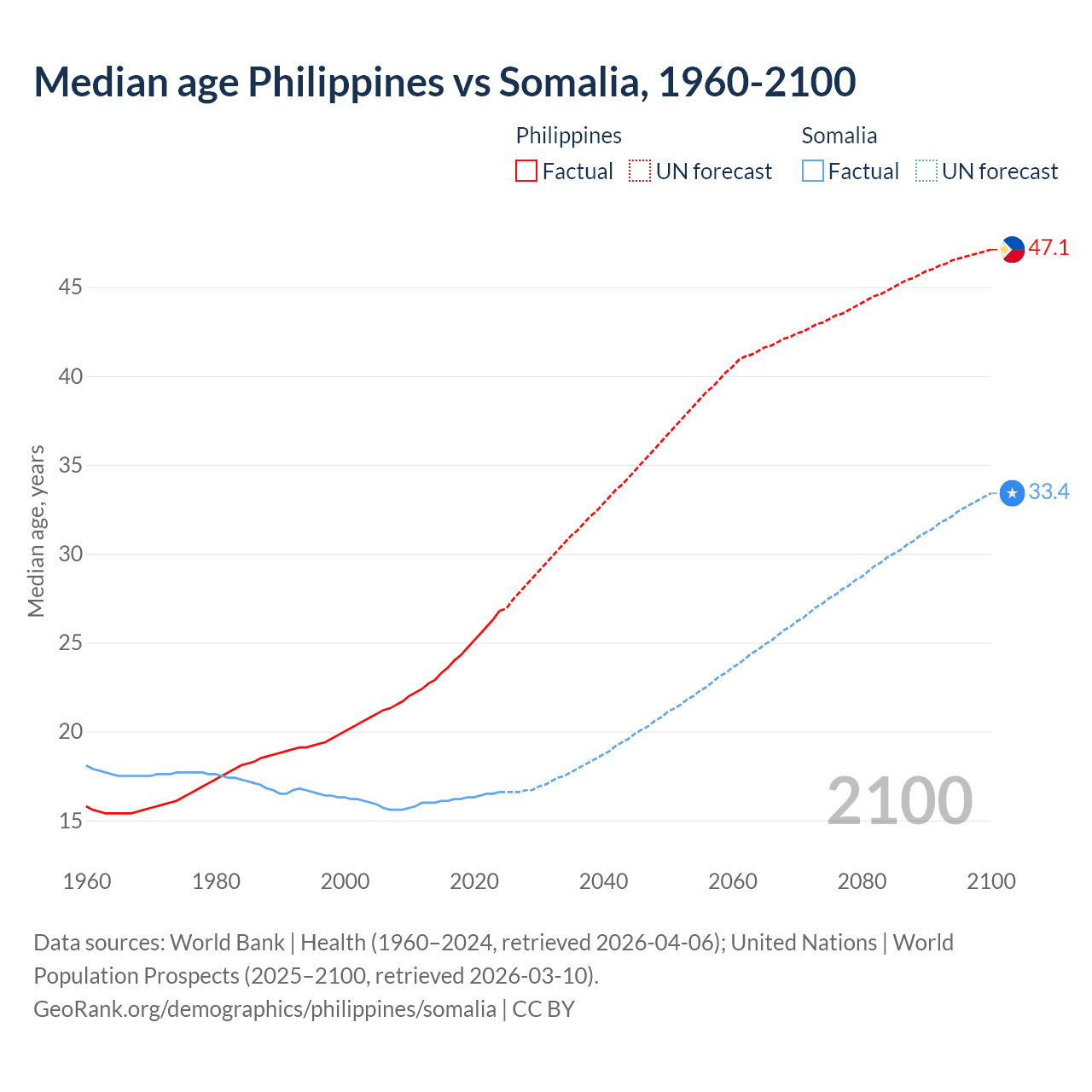 Median age Philippines vs Somalia, 1960-2100

Philippines
Factual UN forecast

Somalia
Factual UN forecast

47.1
33.4

Median age, years

45
40
35
30
25
20
15

2100

1960
1980
2000
2020
2040
2060
2080
2100

Data sources: World Bank | Health (1960–2024, retrieved 2026-04-06); United Nations | World Population Prospects (2025–2100, retrieved 2026-03-10).
GeoRank.org/demographics/philippines/somalia | CC BY